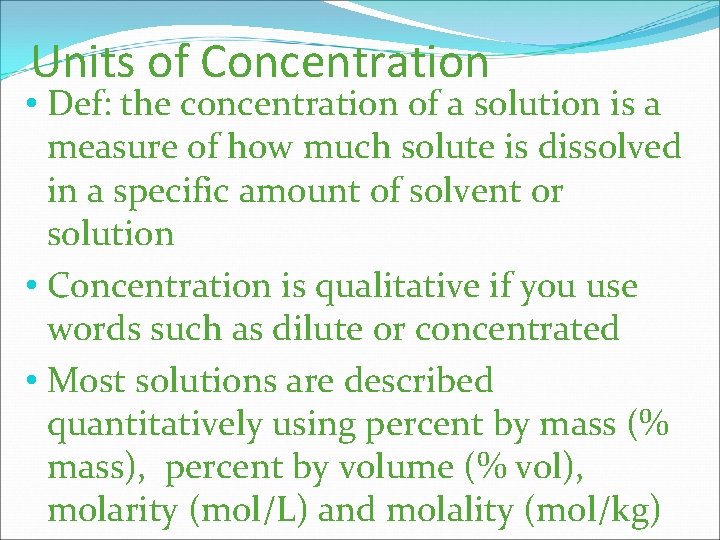 Units of Concentration

• Def: the concentration of a solution is a measure of how much solute is dissolved in a specific amount of solvent or solution

• Concentration is qualitative if you use words such as dilute or concentrated

• Most solutions are described quantitatively using percent by mass (% mass), percent by volume (% vol), molarity (mol/L) and molality (mol/kg)